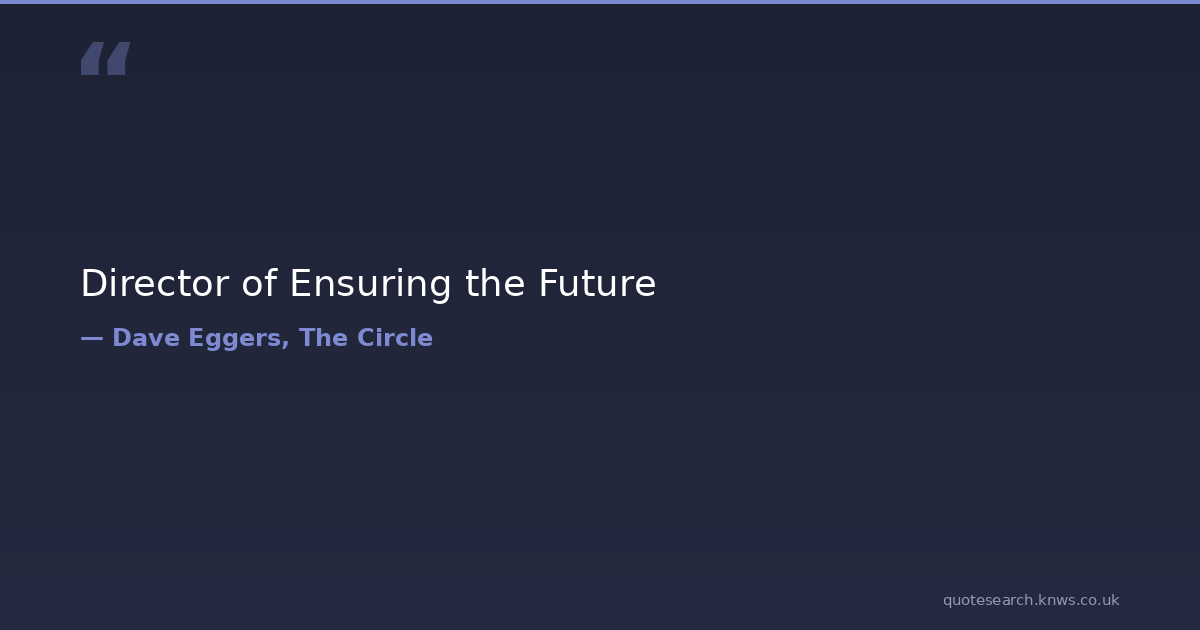 “

Director of Ensuring the Future

— Dave Eggers, The Circle

quotesearch.knws.co.uk